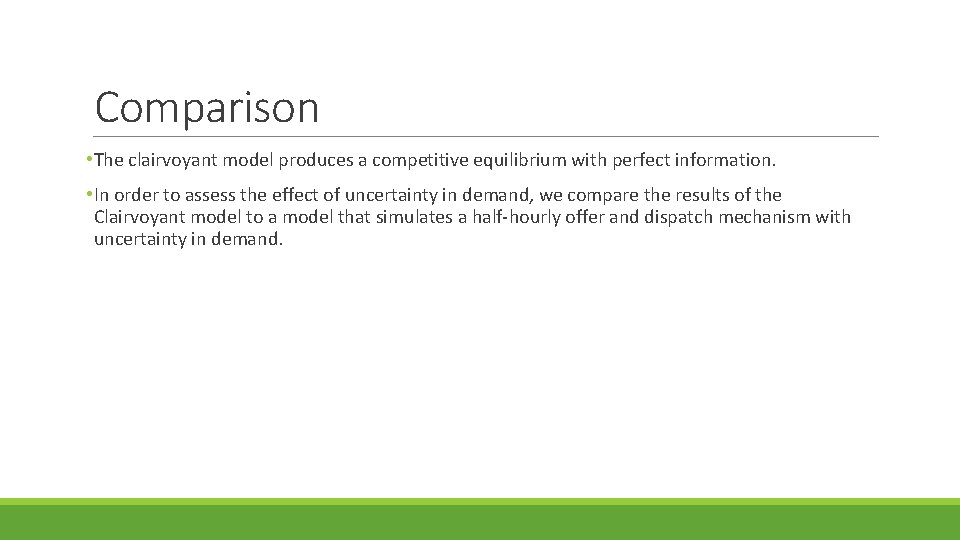 Comparison

•The clairvoyant model produces a competitive equilibrium with perfect information.

•In order to assess the effect of uncertainty in demand, we compare the results of the Clairvoyant model to a model that simulates a half-hourly offer and dispatch mechanism with uncertainty in demand.